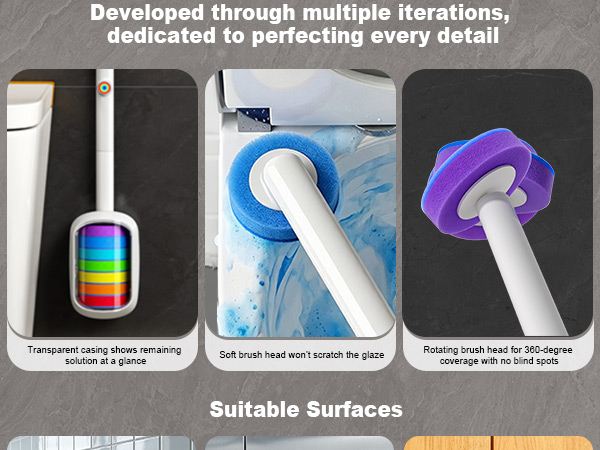 Developed through multiple iterations, dedicated to perfecting every detail

Transparent casing shows remaining solution at a glance

Soft brush head won't scratch the glaze

Rotating brush head for 360-degree coverage with no blind spots

Suitable Surfaces